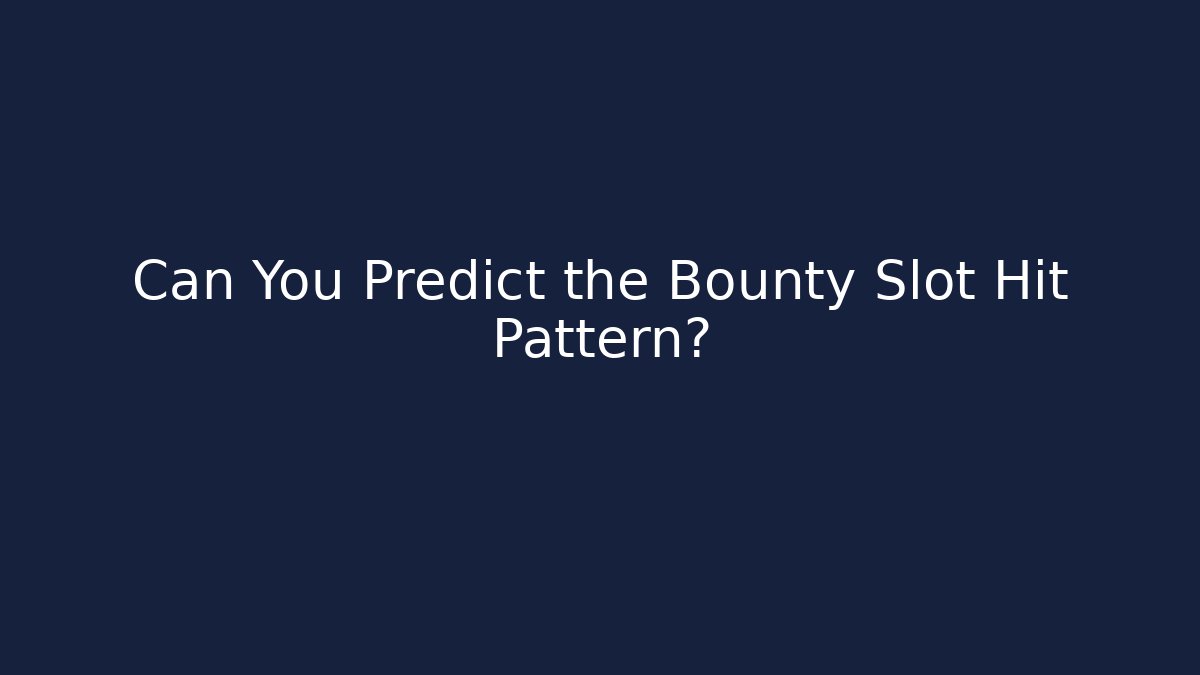 Can You Predict the Bounty Slot Hit Pattern?